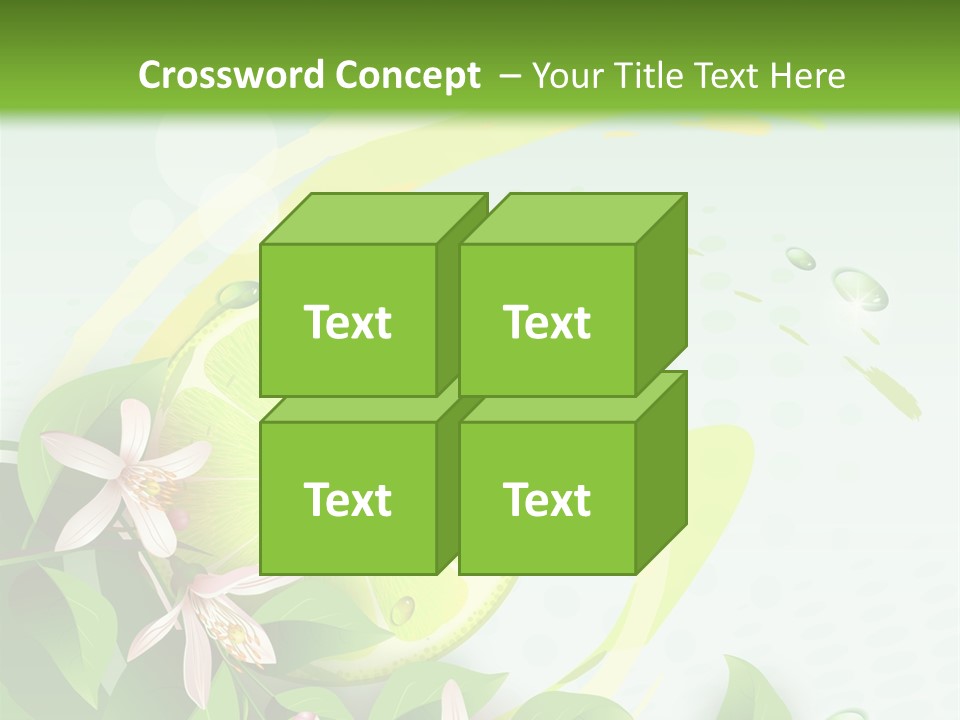 Crossword Concept – Your Title Text Here

Text

Text

Text

Text